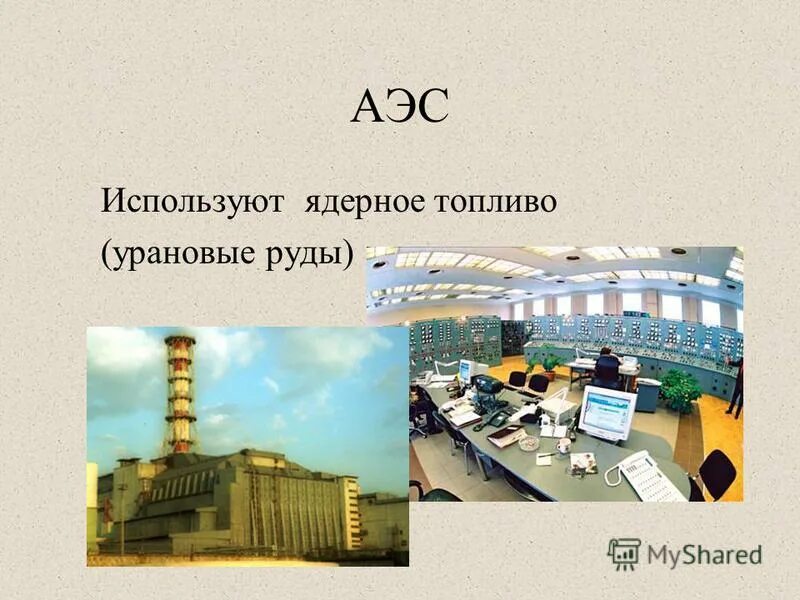 АЭС

Используют ядерное топливо (урановые руды)

MyShared